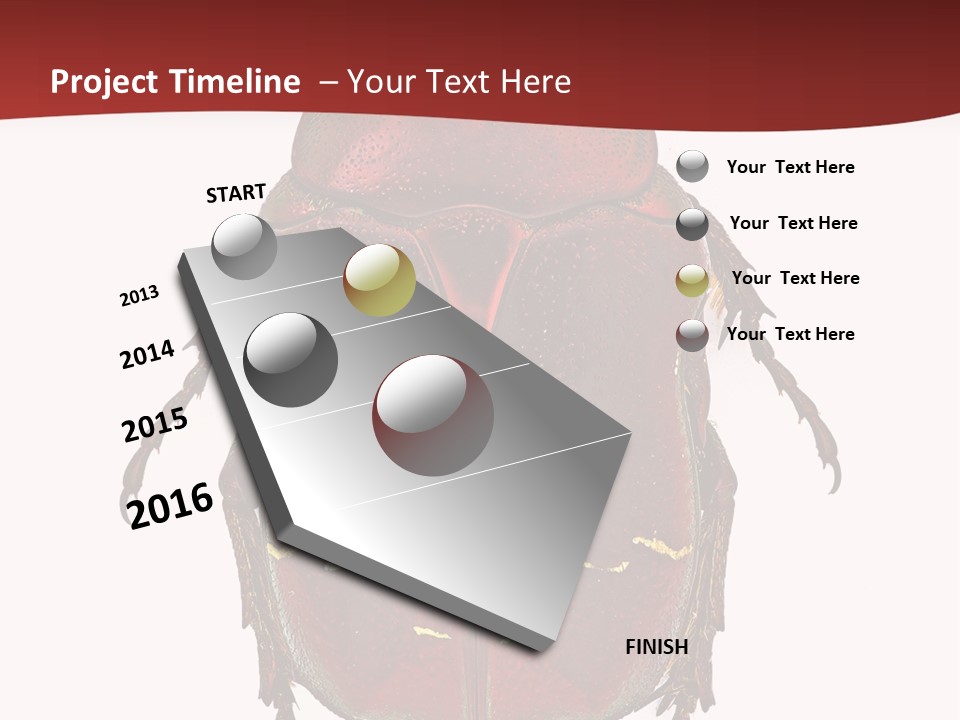 Project Timeline – Your Text Here

START

2013

2014

2015

2016

FINISH

Your Text Here

Your Text Here

Your Text Here

Your Text Here